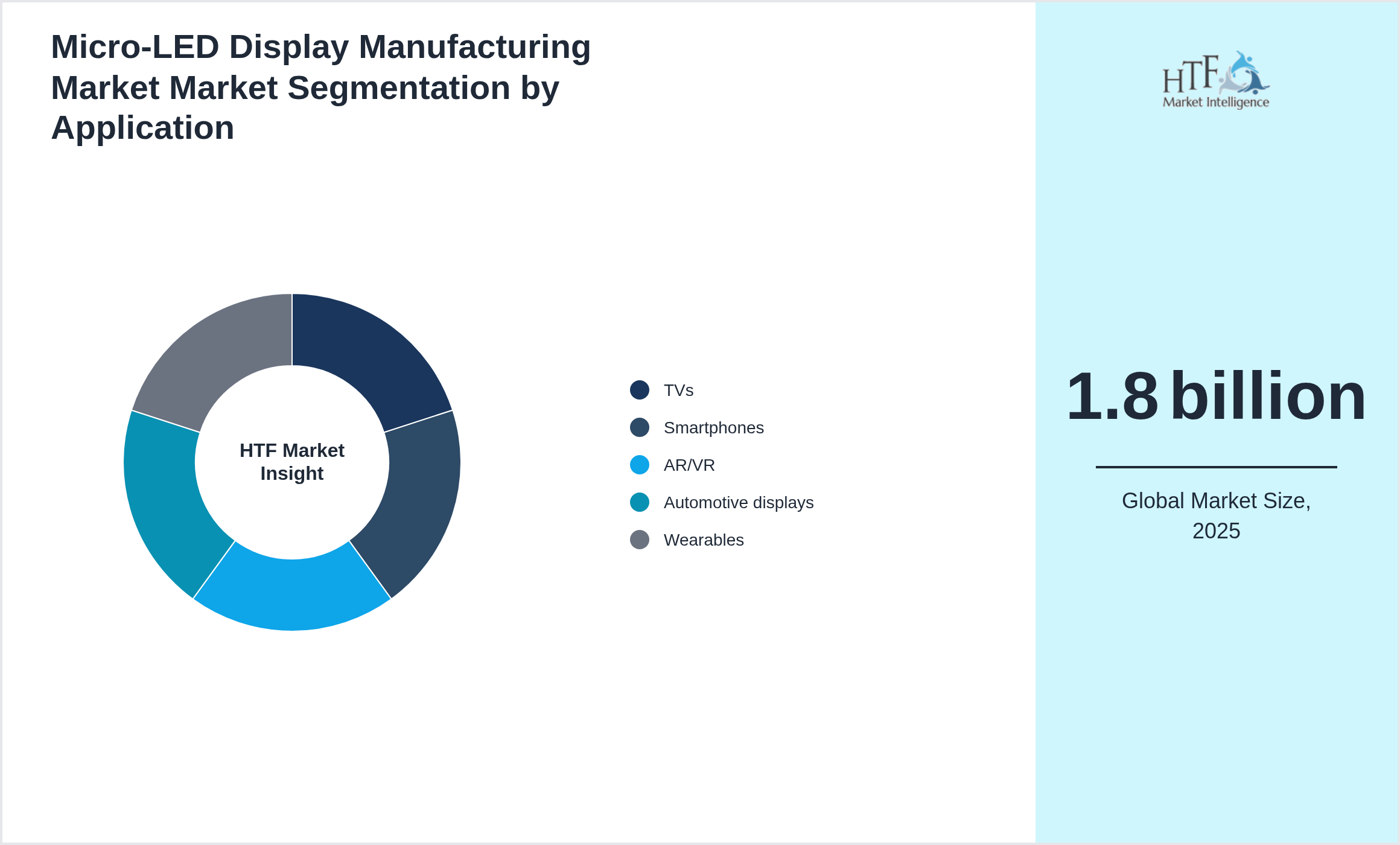 Micro-LED Display Manufacturing Market Market Segmentation by Application

HTF Market Insight

TVs
Smartphones
AR/VR
Automotive displays
Wearables

HTF Market Intelligence

1.8 billion

Global Market Size, 2025